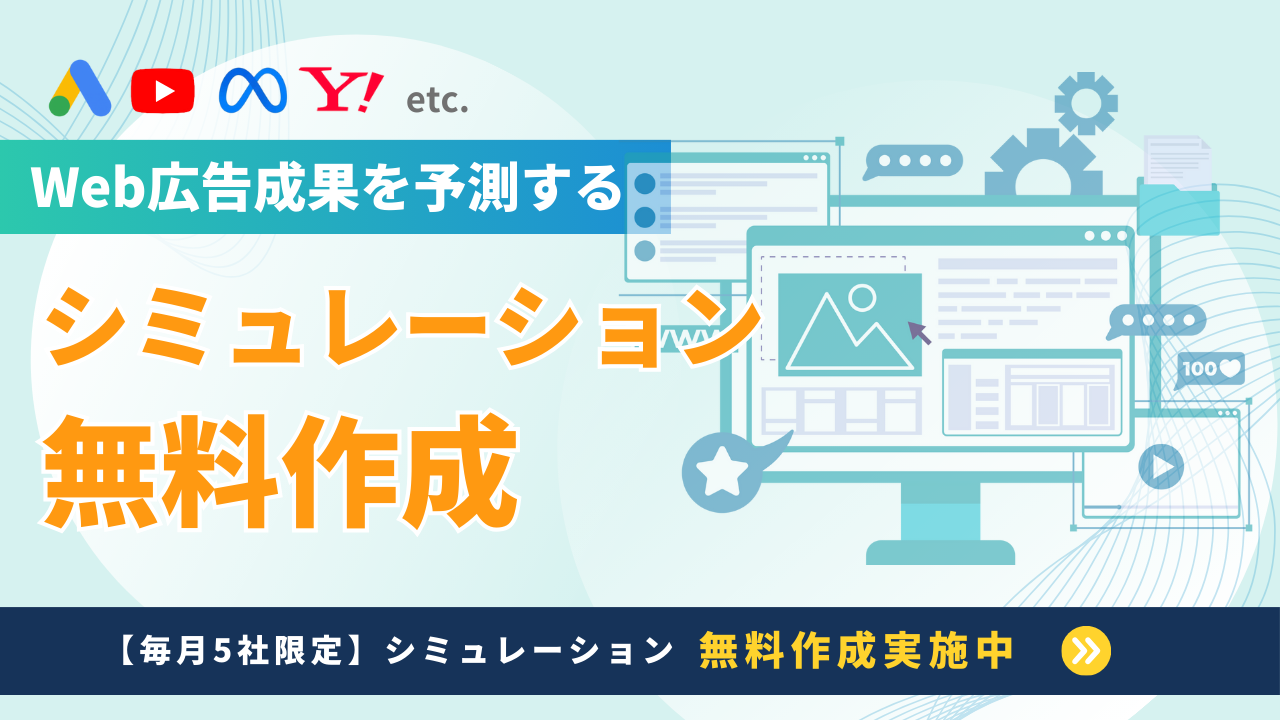 Y! etc.

Web広告成果を予測する

シミュレーション

無料作成

www

100

【毎月5社限定】シミュレーション 無料作成実施中